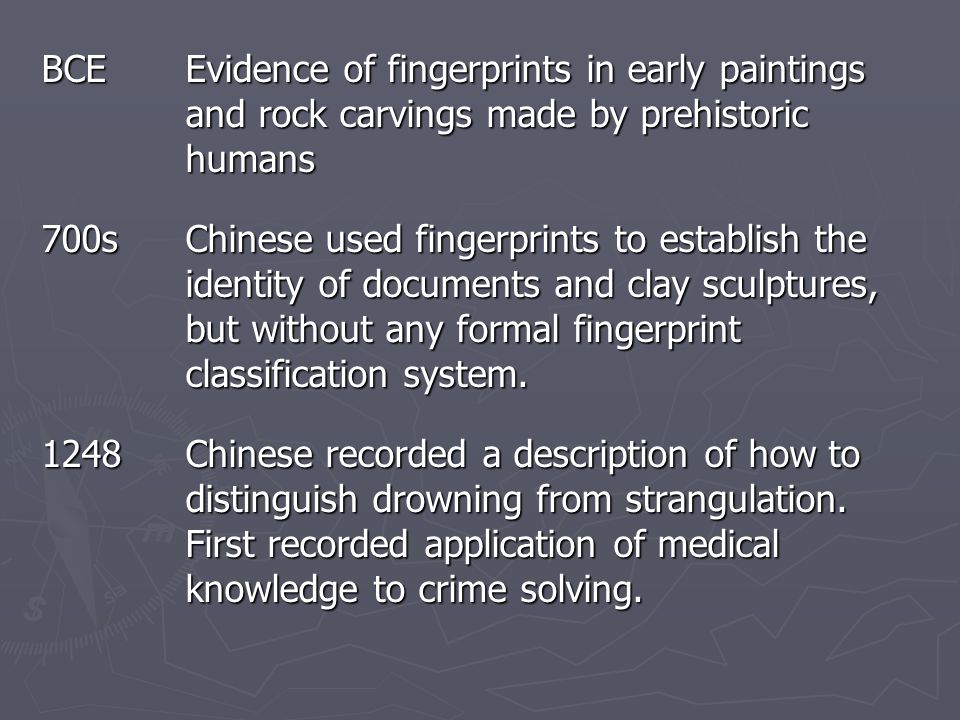 BCE Evidence of fingerprints in early paintings and rock carvings made by prehistoric humans

700s Chinese used fingerprints to establish the identity of documents and clay sculptures, but without any formal fingerprint classification system.

1248 Chinese recorded a description of how to distinguish drowning from strangulation. First recorded application of medical knowledge to crime solving.